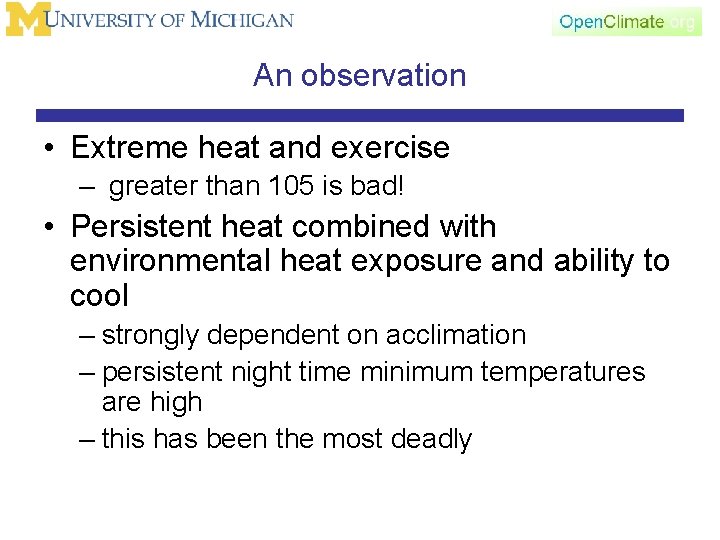 M UNIVERSITY OF MICHIGAN

OpenClimate.org

An observation

• Extreme heat and exercise
  – greater than 105 is bad!
• Persistent heat combined with environmental heat exposure and ability to cool
  – strongly dependent on acclimation
  – persistent night time minimum temperatures are high
  – this has been the most deadly